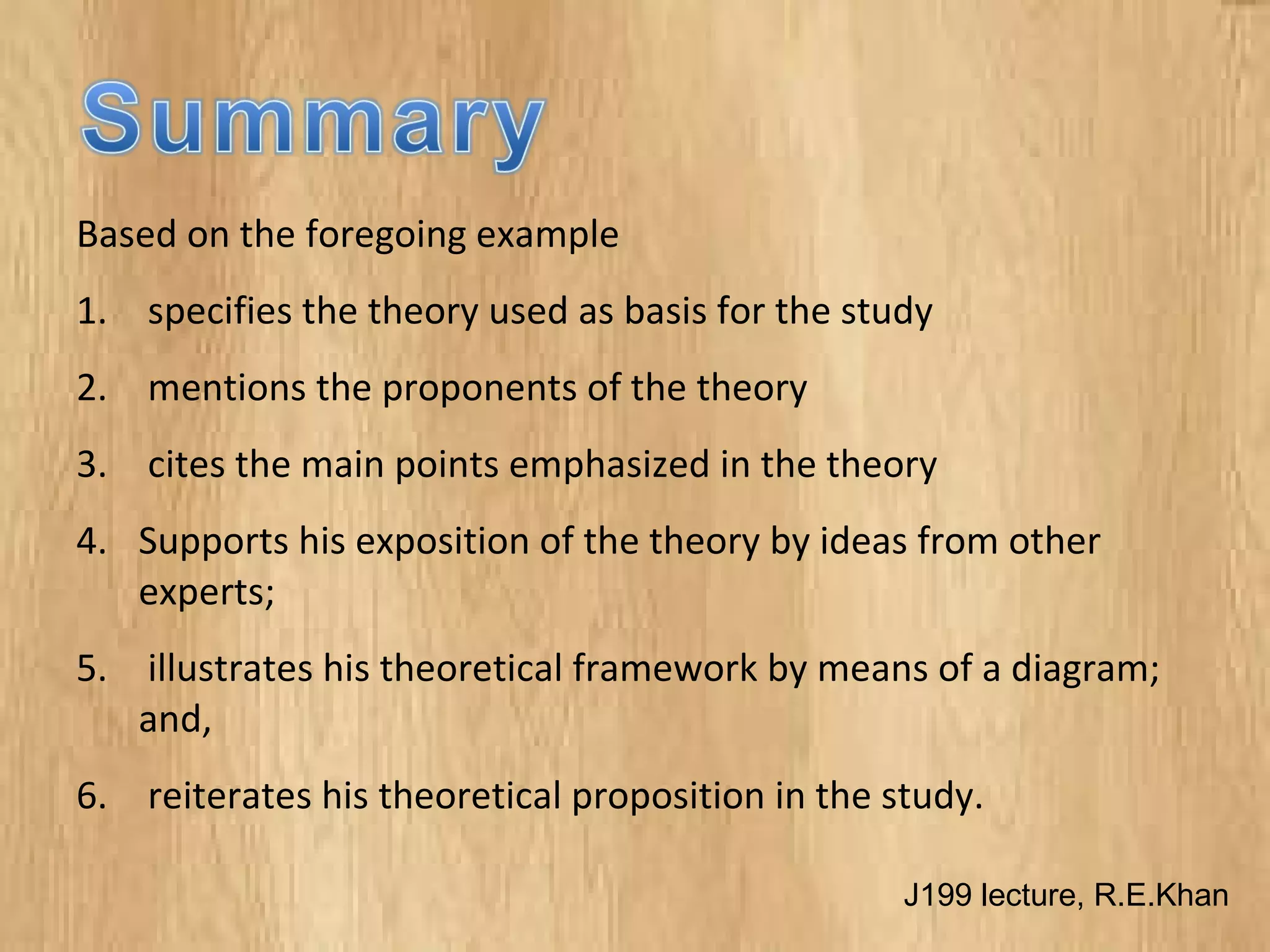 Summary

Based on the foregoing example

1. specifies the theory used as basis for the study

2. mentions the proponents of the theory

3. cites the main points emphasized in the theory

4. Supports his exposition of the theory by ideas from other experts;

5. illustrates his theoretical framework by means of a diagram; and,

6. reiterates his theoretical proposition in the study.

J199 lecture, R.E.Khan